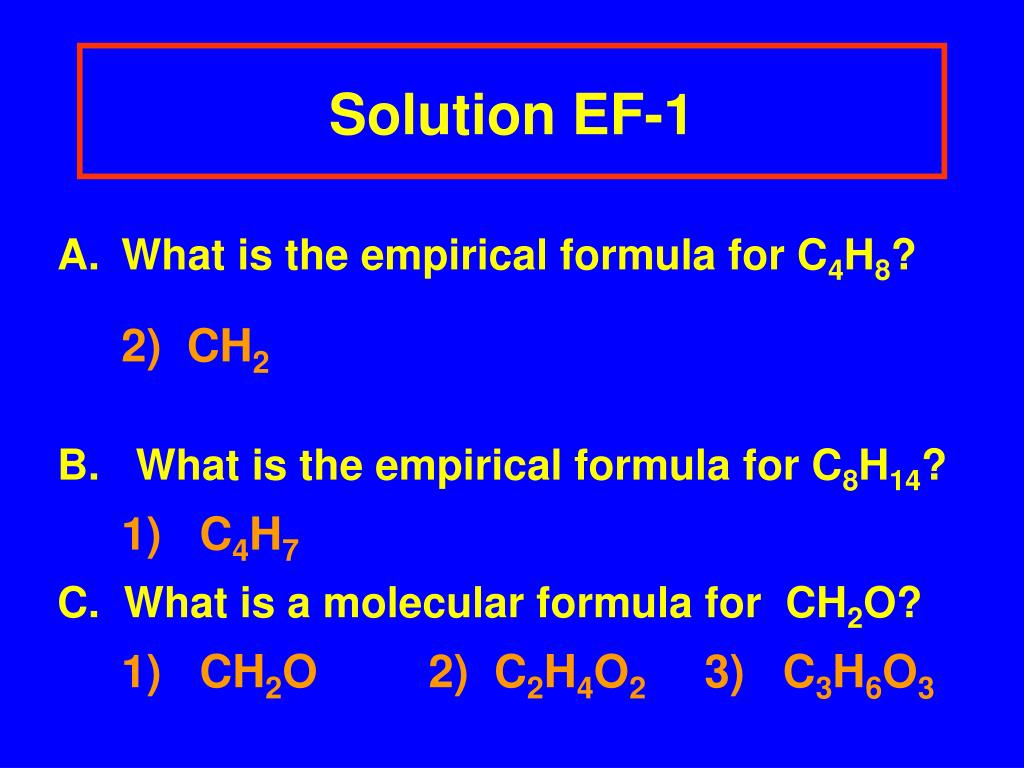 Solution EF-1

A. What is the empirical formula for $C_4H_8$?

2) $CH_2$

B. What is the empirical formula for $C_8H_{14}$?

1) $C_4H_7$

C. What is a molecular formula for $CH_2O$?

1) $CH_2O$ 2) $C_2H_4O_2$ 3) $C_3H_6O_3$